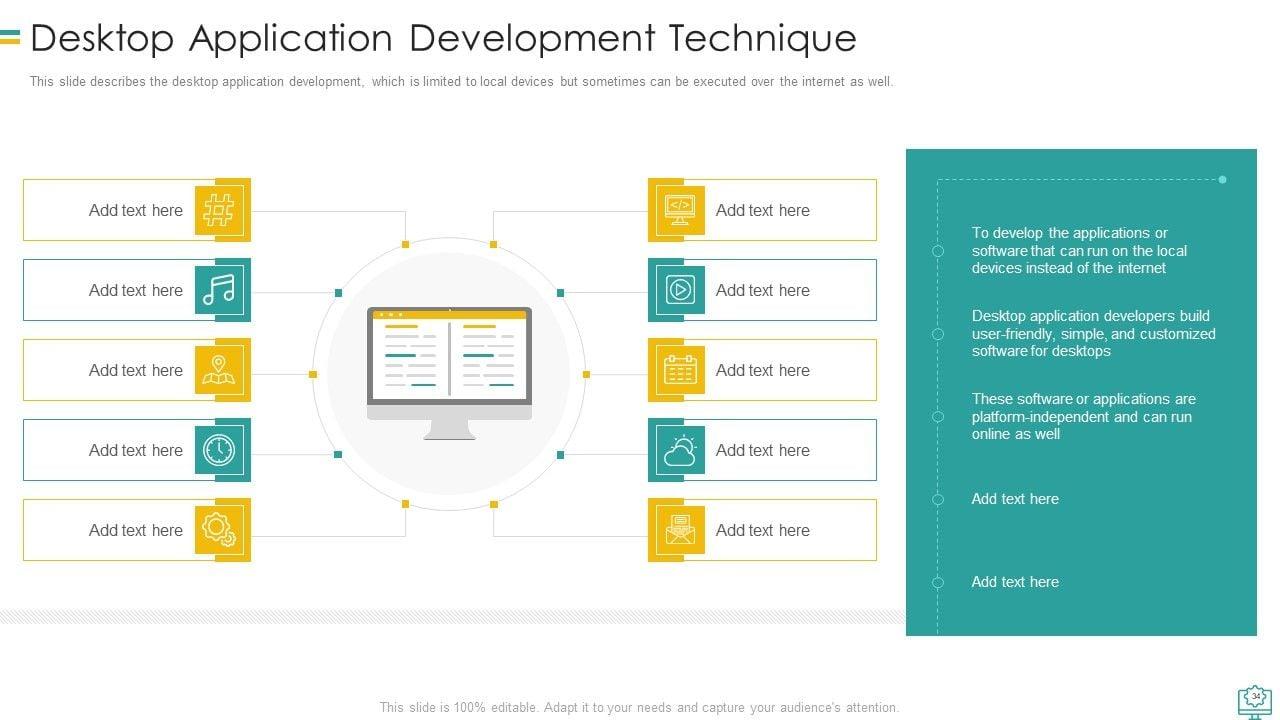 Desktop Application Development Technique

This slide describes the desktop application development, which is limited to local devices but sometimes can be executed over the internet as well.

Add text here

Add text here

Add text here

Add text here

Add text here

Add text here

Add text here

Add text here

Add text here

Add text here

To develop the applications or software that can run on the local devices instead of the internet

Desktop application developers build user-friendly, simple, and customized software for desktops

These software or applications are platform-independent and can run online as well

Add text here

Add text here

This slide is 100% editable. Adapt it to your needs and capture your audience's attention.

34